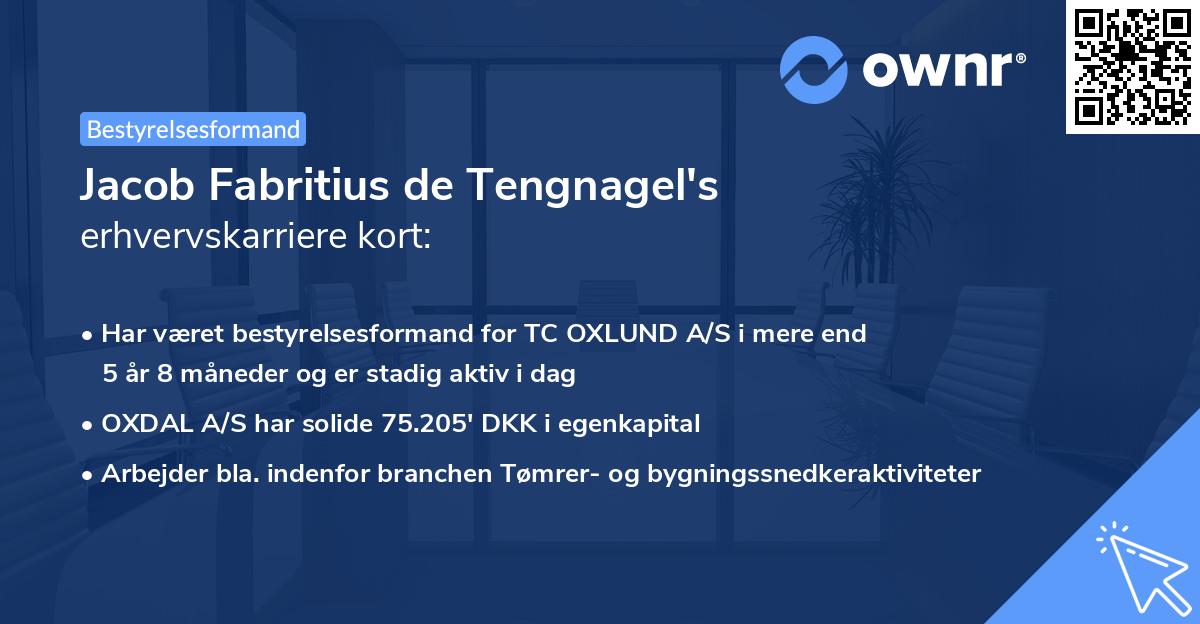 ownr®

Bestyrelsesformand

Jacob Fabritius de Tengnagel's erhvervskarriere kort:

• Har været bestyrelsesformand for TC OXLUND A/S i mere end 5 år 8 måneder og er stadig aktiv i dag

• OXDAL A/S har solide 75.205' DKK i egenkapital

• Arbejder bla. indenfor branchen Tømrer- og bygningssnedkeraktiviteter